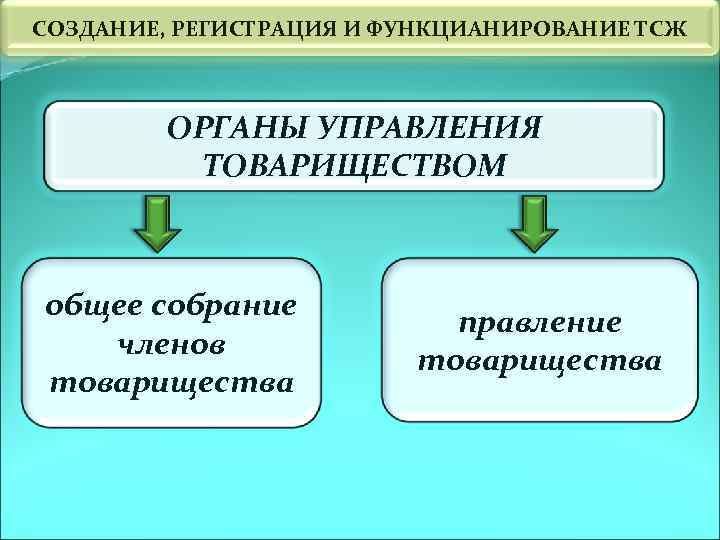 СОЗДАНИЕ, РЕГИСТРАЦИЯ И ФУНКЦИАНИРОВАНИЕ ТСЖ

ОРГАНЫ УПРАВЛЕНИЯ ТОВАРИЩЕСТВОМ

общее собрание членов товарищества

правление товарищества